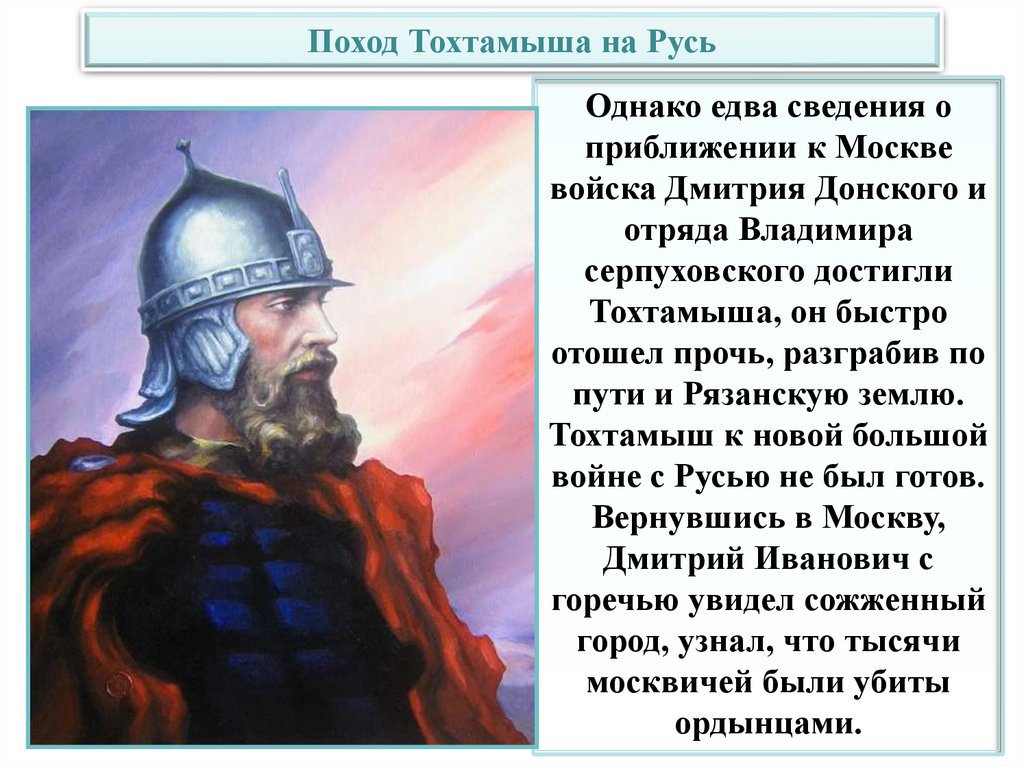 Поход Тохтамыша на Русь

Однако едва сведения о приближении к Москве войска Дмитрия Донского и отряда Владимира серпуховского достигли Тохтамыша, он быстро отошел прочь, разграбив по пути и Рязанскую землю. Тохтамыш к новой большой войне с Русью не был готов. Вернувшись в Москву, Дмитрий Иванович с горечью увидел сожженный город, узнал, что тысячи москвичей были убиты ордынцами.